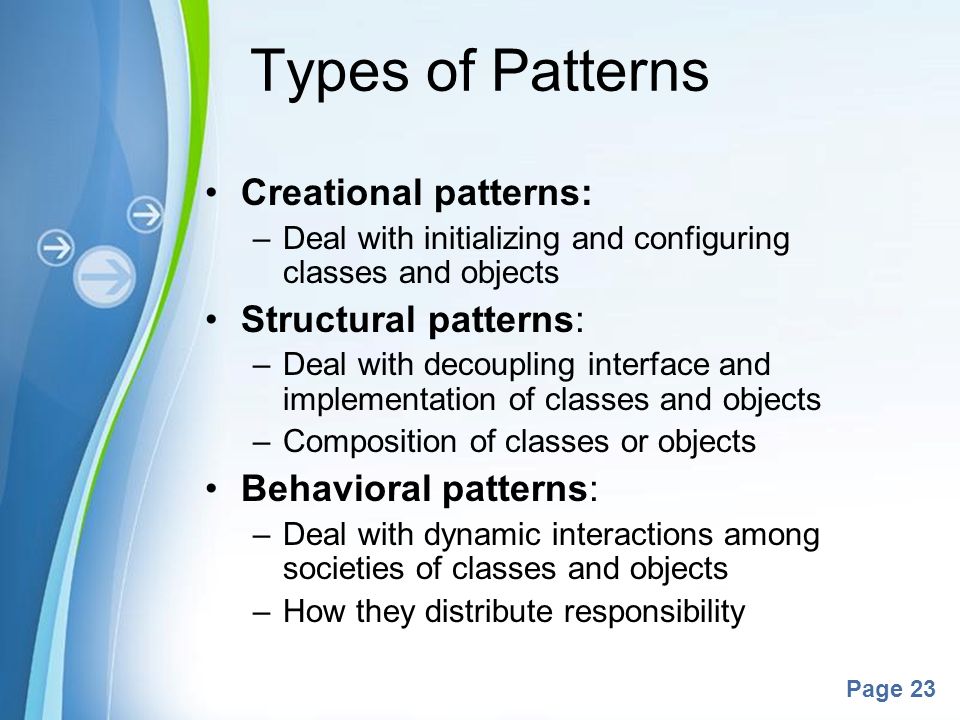 Types of Patterns

• Creational patterns:
– Deal with initializing and configuring classes and objects
• Structural patterns:
– Deal with decoupling interface and implementation of classes and objects
– Composition of classes or objects
• Behavioral patterns:
– Deal with dynamic interactions among societies of classes and objects
– How they distribute responsibility

Page 23